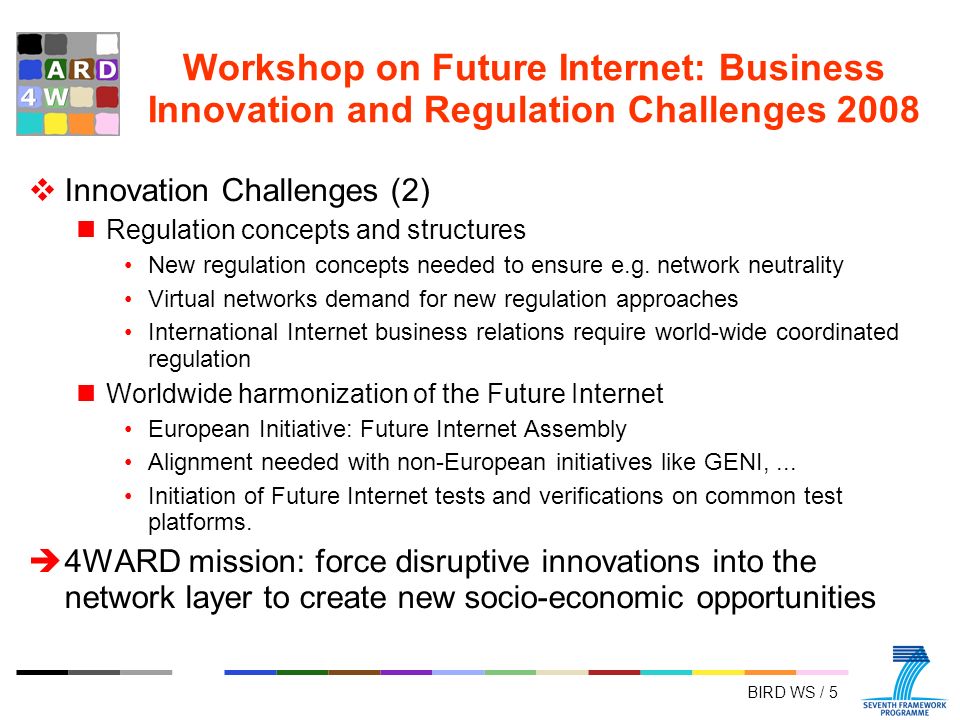 ARD
4W

Workshop on Future Internet: Business Innovation and Regulation Challenges 2008

❖ Innovation Challenges (2)

■ Regulation concepts and structures

• New regulation concepts needed to ensure e.g. network neutrality

• Virtual networks demand for new regulation approaches

• International Internet business relations require world-wide coordinated regulation

■ Worldwide harmonization of the Future Internet

• European Initiative: Future Internet Assembly

• Alignment needed with non-European initiatives like GENI, ...

• Initiation of Future Internet tests and verifications on common test platforms.

➔ 4WARD mission: force disruptive innovations into the network layer to create new socio-economic opportunities

BIRD WS / 5

SEVENTH FRAMEWORK PROGRAMME